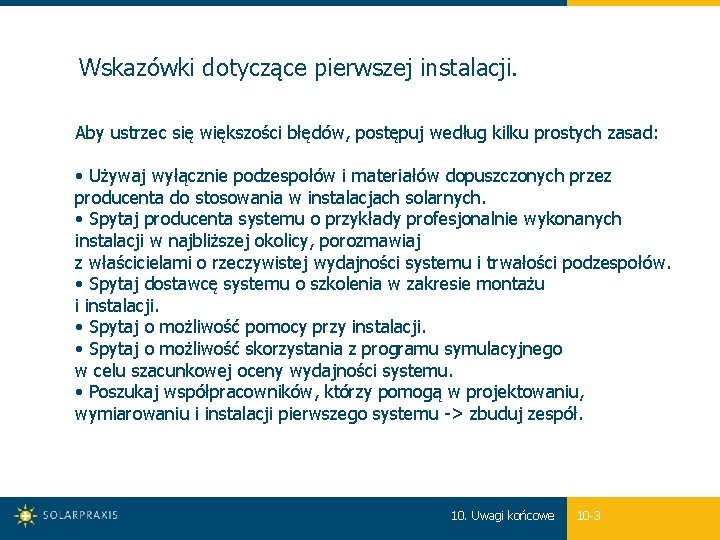 Wskazówki dotyczące pierwszej instalacji.

Aby ustrzec się większości błędów, postępuj według kilku prostych zasad:

• Używaj wyłącznie podzespołów i materiałów dopuszczonych przez producenta do stosowania w instalacjach solarnych.
• Spytaj producenta systemu o przykłady profesjonalnie wykonanych instalacji w najbliższej okolicy, porozmawiaj z właścicielami o rzeczywistej wydajności systemu i trwałości podzespołów.
• Spytaj dostawcę systemu o szkolenia w zakresie montażu i instalacji.
• Spytaj o możliwość pomocy przy instalacji.
• Spytaj o możliwość skorzystania z programu symulacyjnego w celu szacunkowej oceny wydajności systemu.
• Poszukaj współpracowników, którzy pomogą w projektowaniu, wymiarowaniu i instalacji pierwszego systemu -> zbuduj zespół.

SOLARPRAXIS

10. Uwagi końcowe

10-3